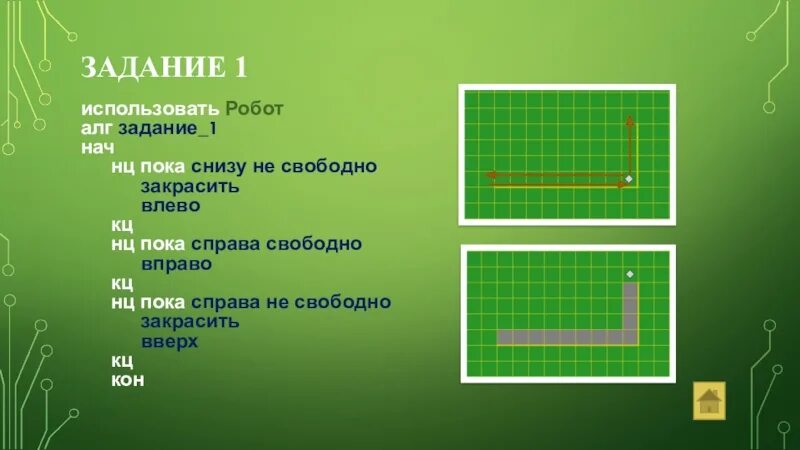 ЗАДАНИЕ 1

использовать Робот
алг задание_1
нач
нц пока снизу не свободно
закрасить
влево
кц
нц пока справа свободно
вправо
кц
нц пока справа не свободно
закрасить
вверх
кц
кон